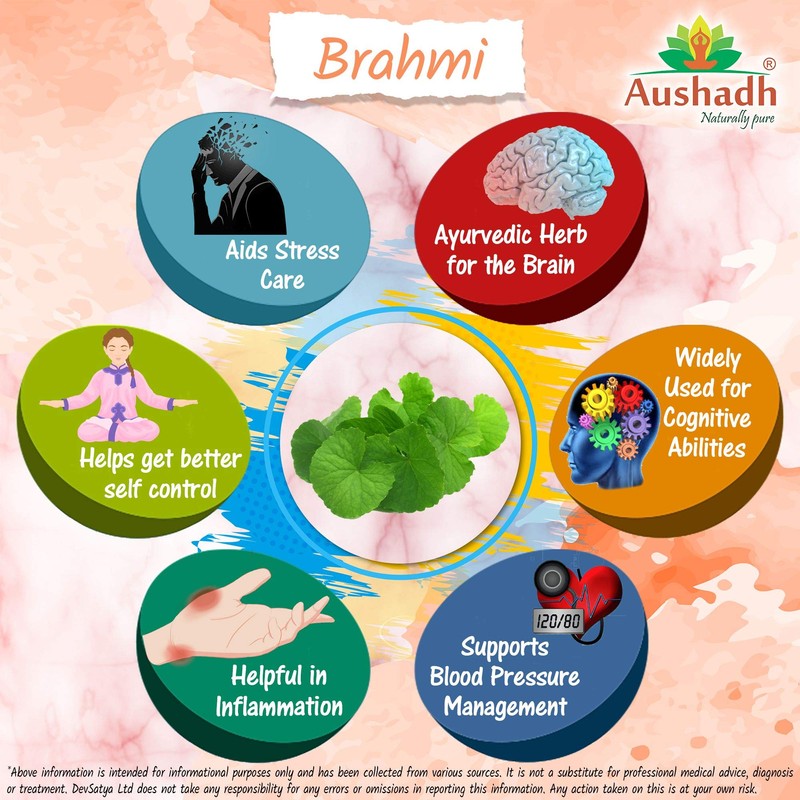 Brahmi

Aushadh®
Naturally pure

Aids Stress Care

Ayurvedic Herb for the Brain

Helps get better self control

Widely Used for Cognitive Abilities

Helpful in Inflammation

120/80

Supports Blood Pressure Management

*Above information is intended for informational purposes only and has been collected from various sources. It is not a substitute for professional medical advice, diagnosis or treatment. DevSatya Ltd does not take any responsibility for any errors or omissions in reporting this information. Any action taken on this is at your own risk.